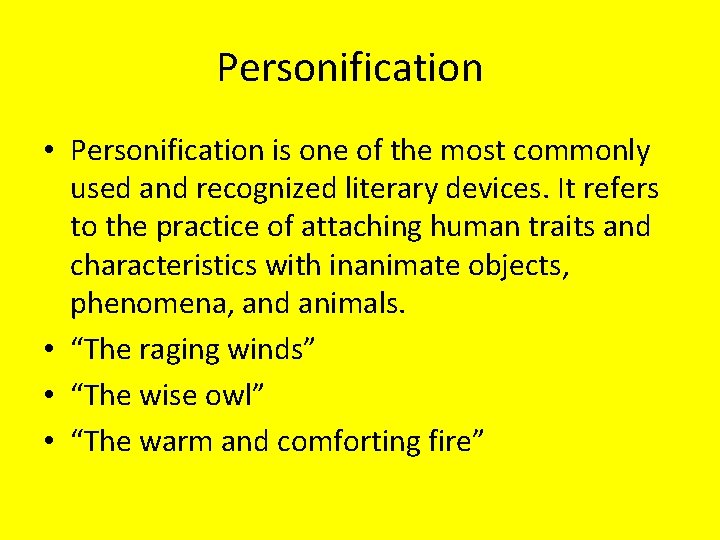 Personification

• Personification is one of the most commonly used and recognized literary devices. It refers to the practice of attaching human traits and characteristics with inanimate objects, phenomena, and animals.
• “The raging winds”
• “The wise owl”
• “The warm and comforting fire”